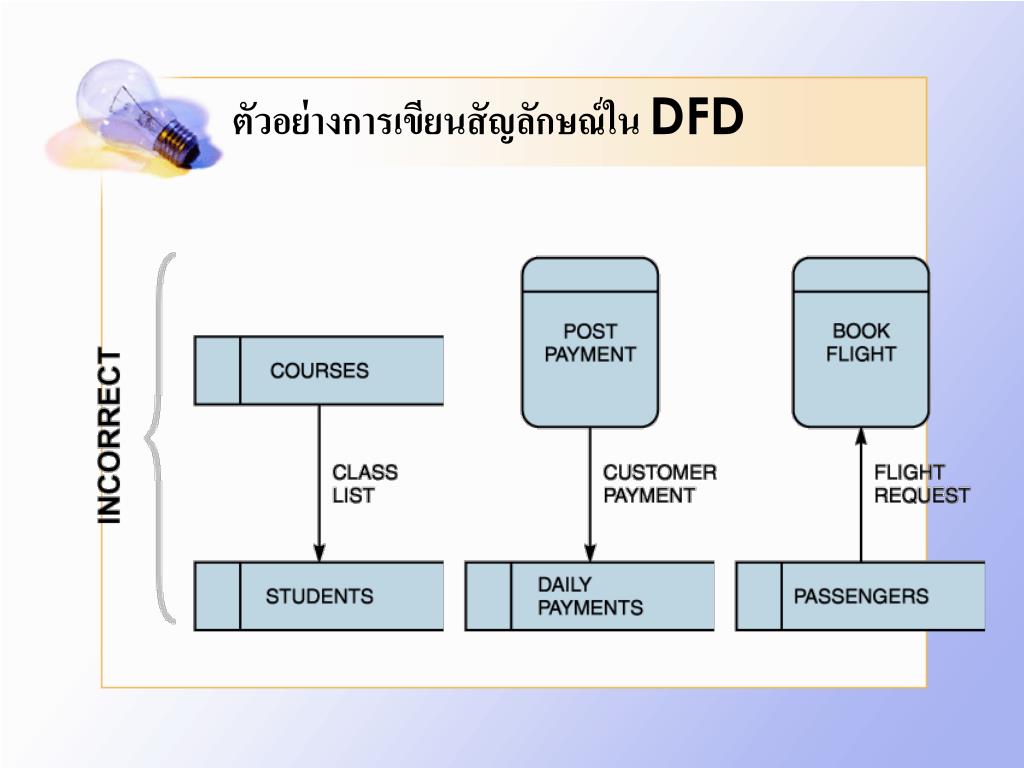 ตัวอย่างการเขียนสัญลักษณ์ใน DFD

INCORRECT

COURSES

CLASS LIST

STUDENTS

POST PAYMENT

CUSTOMER PAYMENT

DAILY PAYMENTS

BOOK FLIGHT

FLIGHT REQUEST

PASSENGERS